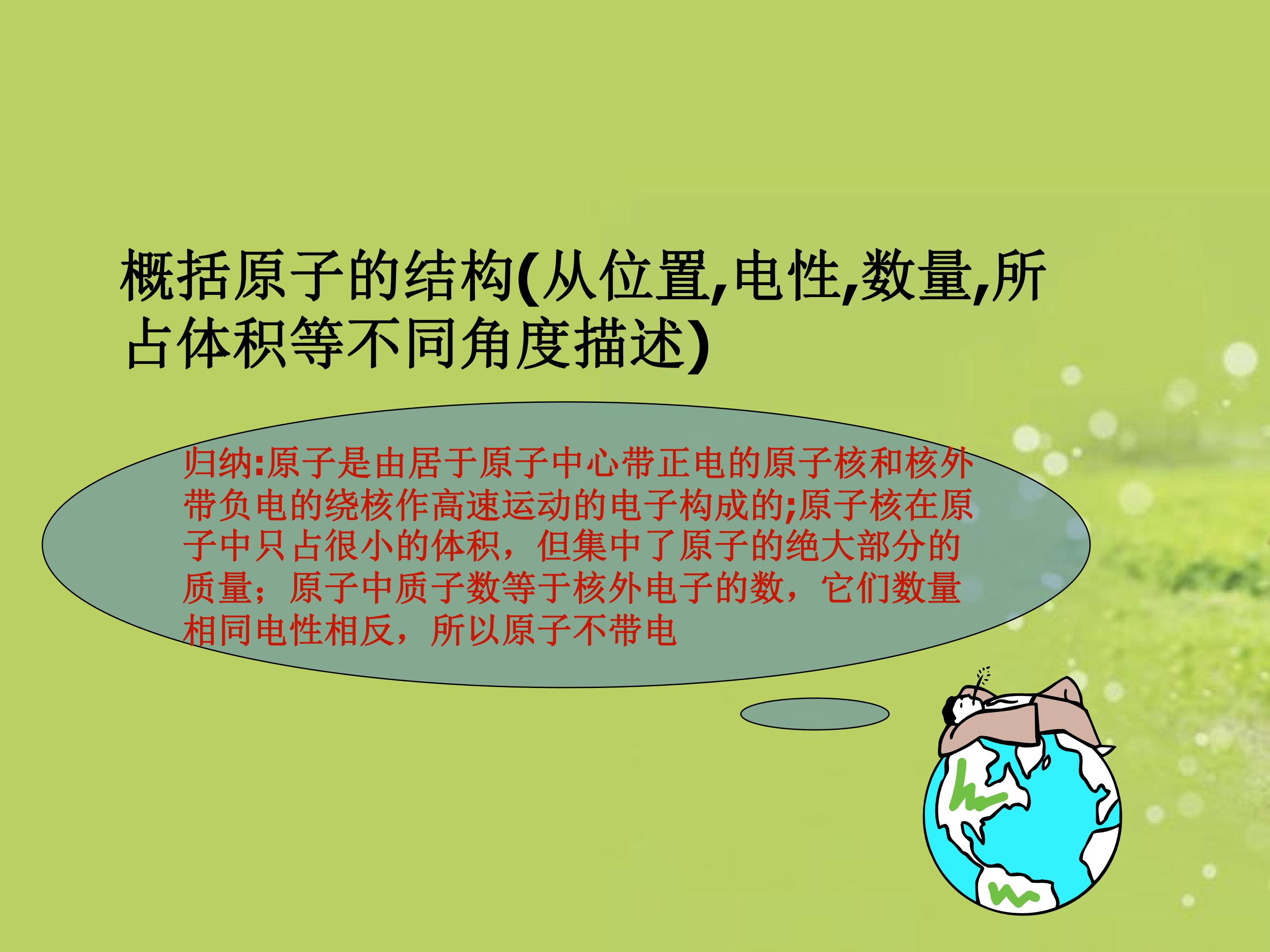 概括原子的结构(从位置,电性,数量,所占体积等不同角度描述)

归纳:原子是由居于原子中心带正电的原子核和核外带负电的绕核作高速运动的电子构成的;原子核在原子中只占很小的体积，但集中了原子的绝大部分的质量；原子中质子数等于核外电子的数，它们数量相同电性相反，所以原子不带电